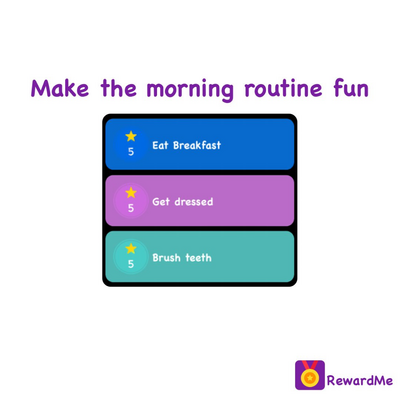 Make the morning routine fun

5 Eat Breakfast

5 Get dressed

5 Brush teeth

RewardMe